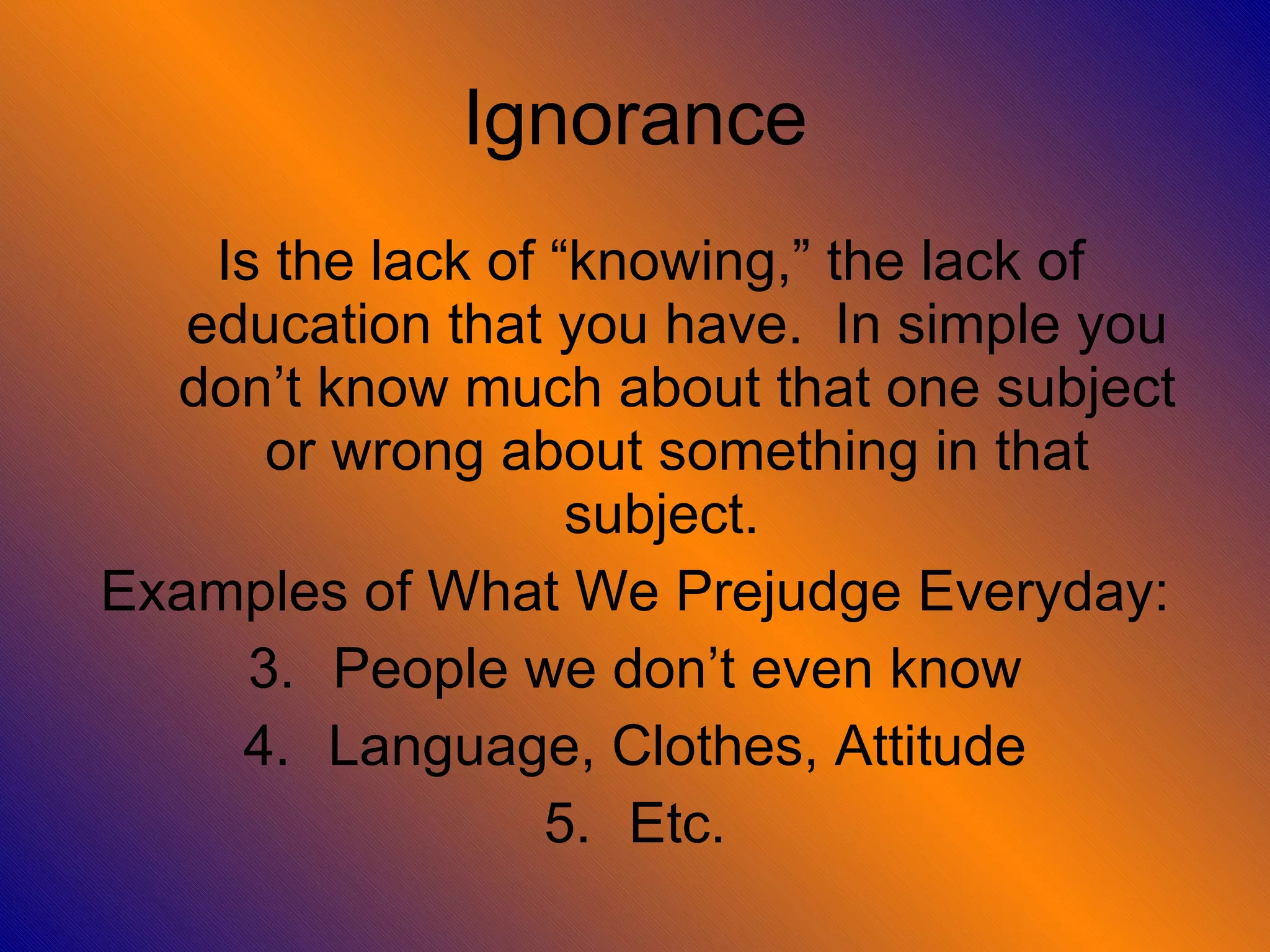 Ignorance

Is the lack of “knowing,” the lack of education that you have.  In simple you don’t know much about that one subject or wrong about something in that subject.

Examples of What We Prejudge Everyday:

3. People we don’t even know
4. Language, Clothes, Attitude
5. Etc.